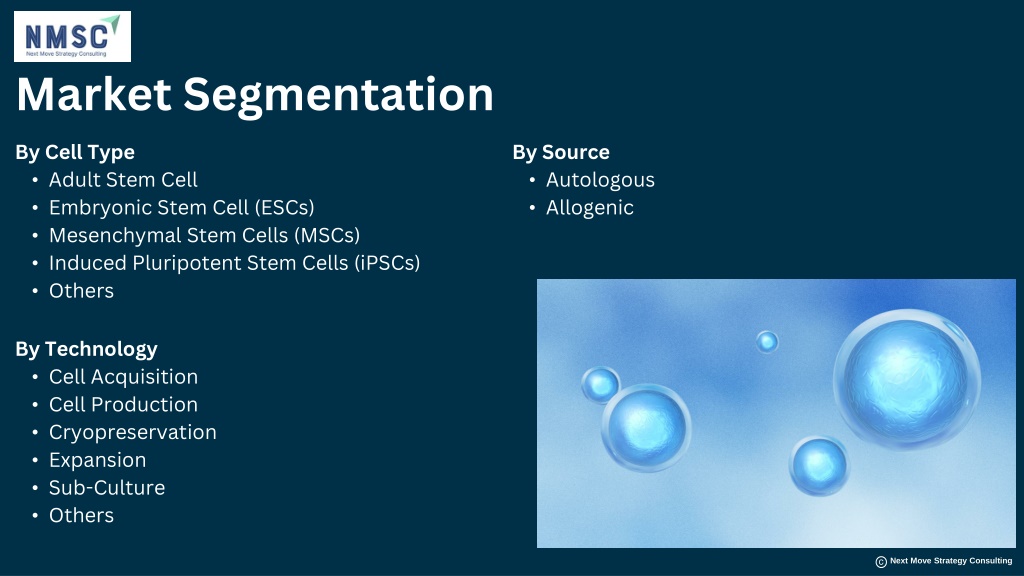 NMSC
Next Move Strategy Consulting

Market Segmentation

By Cell Type
• Adult Stem Cell
• Embryonic Stem Cell (ESCs)
• Mesenchymal Stem Cells (MSCs)
• Induced Pluripotent Stem Cells (iPSCs)
• Others

By Technology
• Cell Acquisition
• Cell Production
• Cryopreservation
• Expansion
• Sub-Culture
• Others

By Source
• Autologous
• Allogenic

© Next Move Strategy Consulting